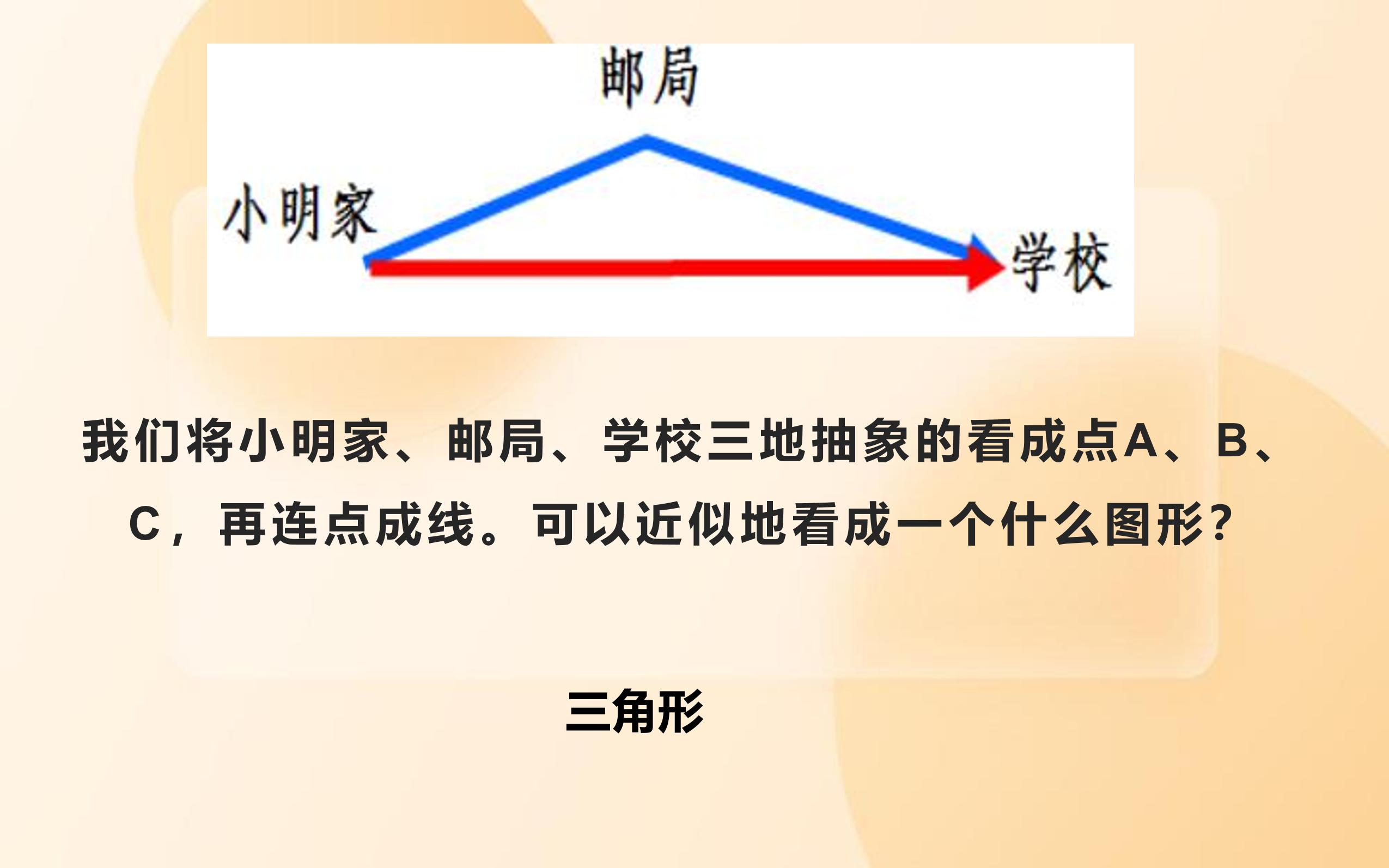 邮局

小明家

学校

我们将小明家、邮局、学校三地抽象的看成点A、B、C，再连点成线。可以近似地看成一个什么图形？

三角形